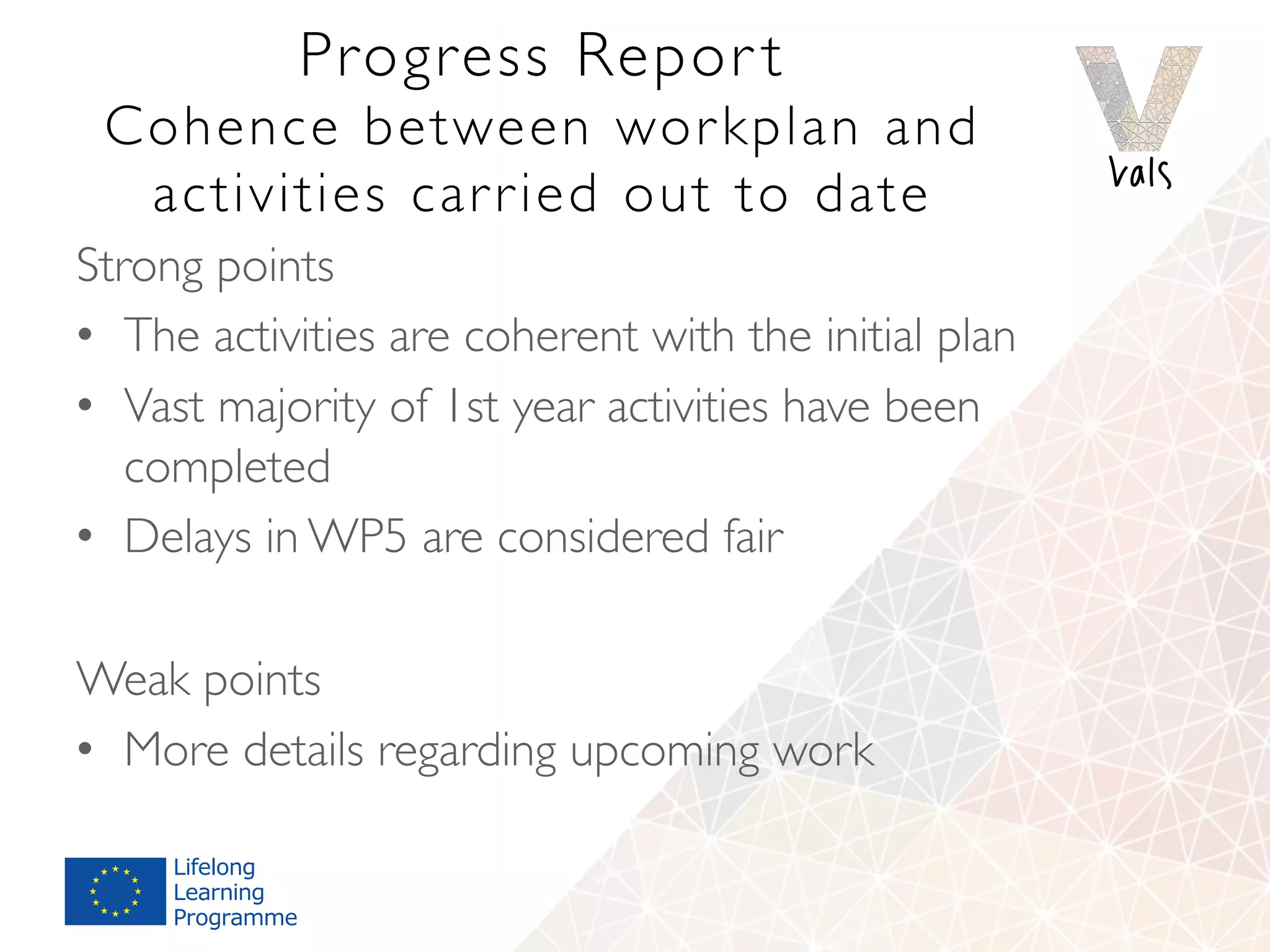 Progress Report
Cohence between workplan and activities carried out to date

Vals

Strong points

• The activities are coherent with the initial plan
• Vast majority of 1st year activities have been completed
• Delays in WP5 are considered fair

Weak points

• More details regarding upcoming work

Lifelong Learning Programme